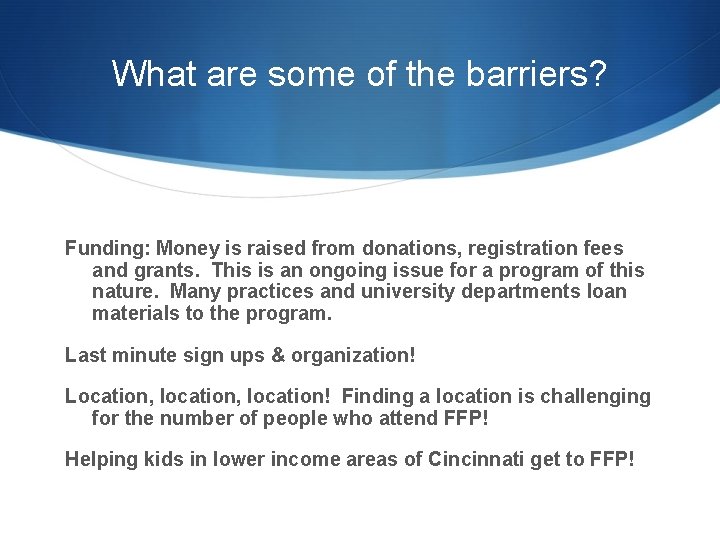 What are some of the barriers?

Funding: Money is raised from donations, registration fees and grants. This is an ongoing issue for a program of this nature. Many practices and university departments loan materials to the program.

Last minute sign ups & organization!

Location, location, location! Finding a location is challenging for the number of people who attend FFP!

Helping kids in lower income areas of Cincinnati get to FFP!